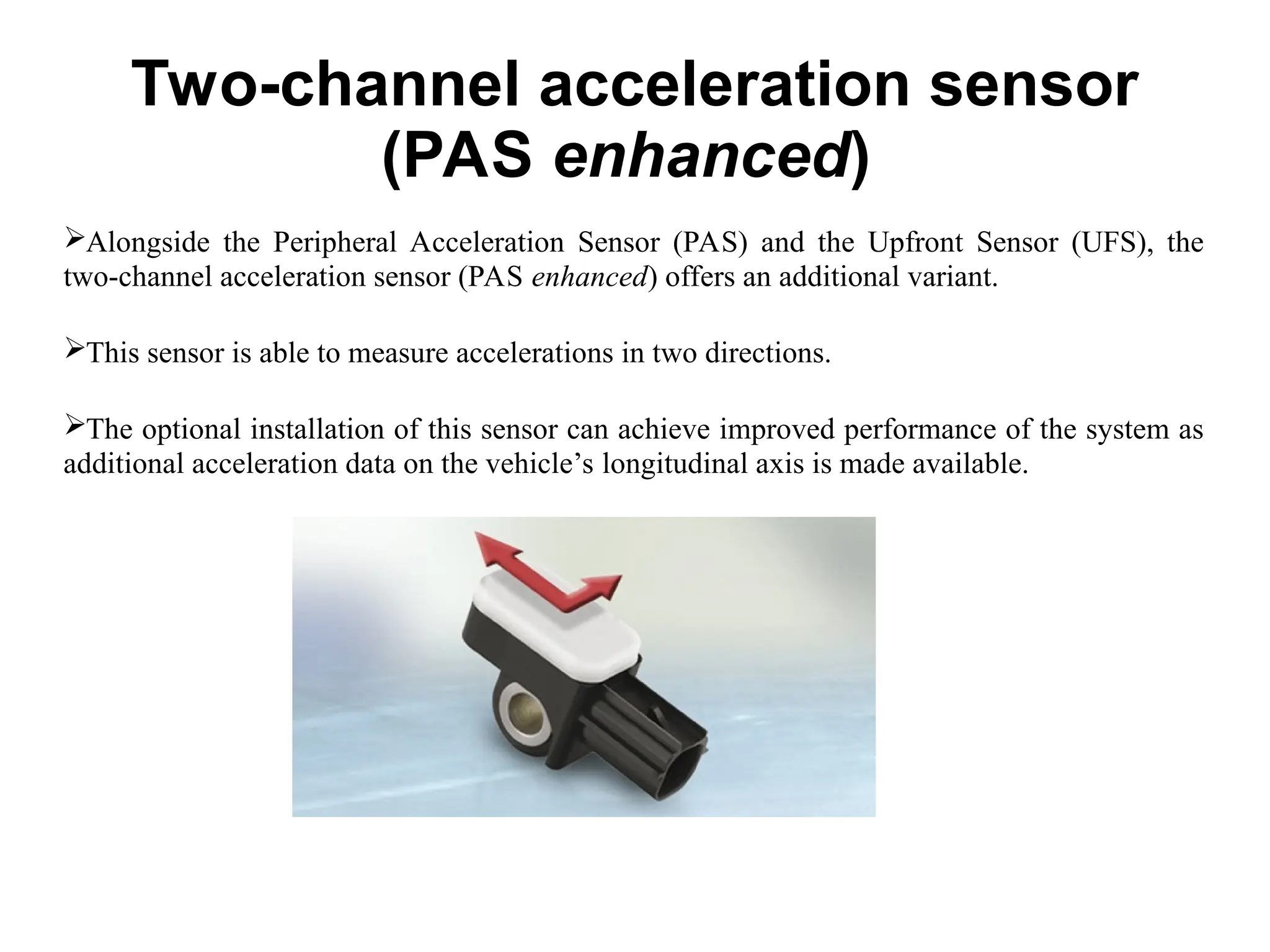 Two-channel acceleration sensor (PAS enhanced)

➢Alongside the Peripheral Acceleration Sensor (PAS) and the Upfront Sensor (UFS), the two-channel acceleration sensor (PAS enhanced) offers an additional variant.

➢This sensor is able to measure accelerations in two directions.

➢The optional installation of this sensor can achieve improved performance of the system as additional acceleration data on the vehicle’s longitudinal axis is made available.